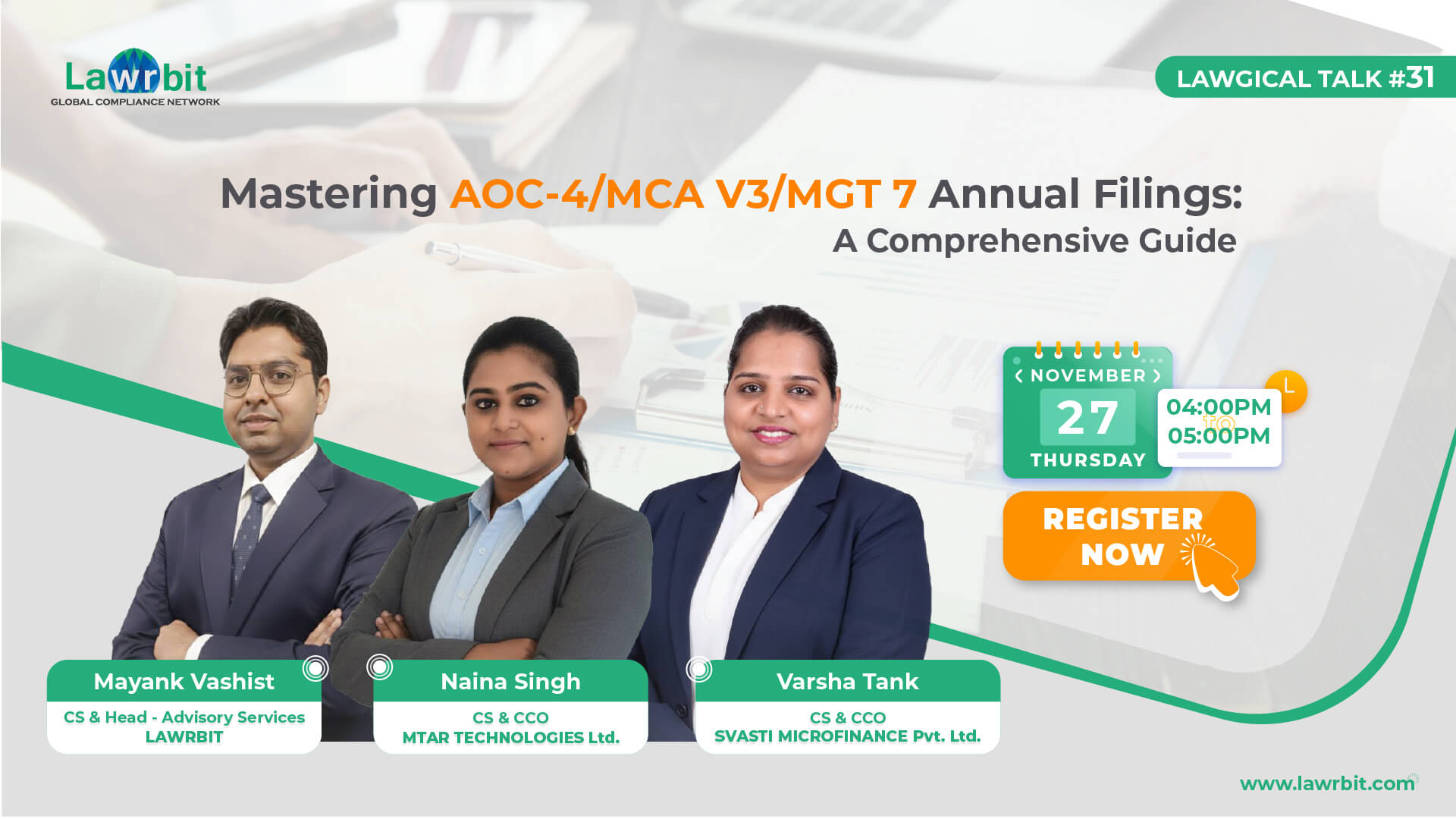 Lawrbit
GLOBAL COMPLIANCE NETWORK

LAWGICAL TALK #31

Mastering AOC-4/MCA V3/MGT 7 Annual Filings: A Comprehensive Guide

NOVEMBER
27
THURSDAY

04:00PM
to
05:00PM

REGISTER NOW

Mayank Vashist
CS & Head - Advisory Services
LAWRBIT

Naina Singh
CS & CCO
MTAR TECHNOLOGIES Ltd.

Varsha Tank
CS & CCO
SVASTI MICROFINANCE Pvt. Ltd.

www.lawrbit.com